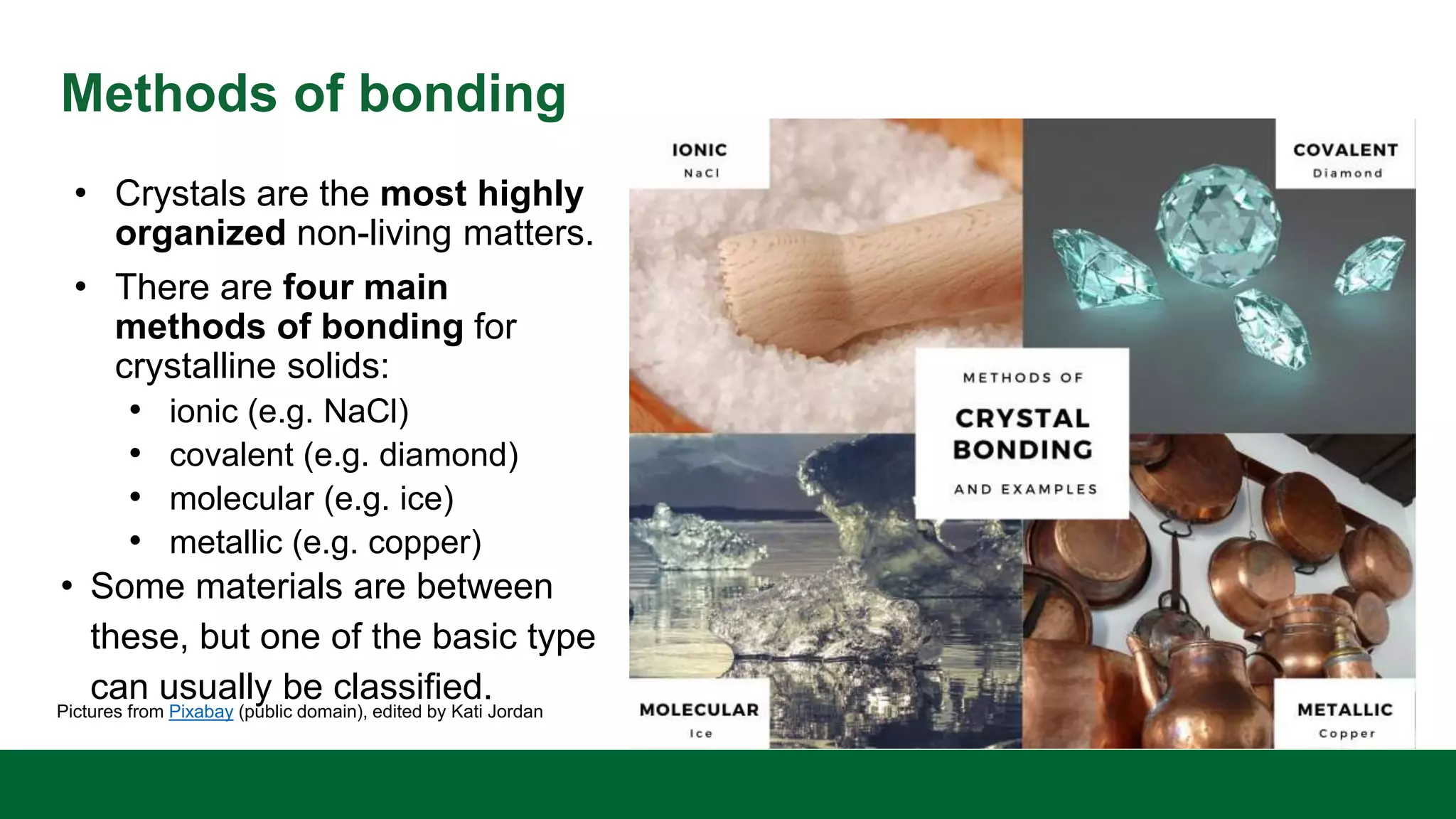 Methods of bonding

• Crystals are the most highly organized non-living matters.
• There are four main methods of bonding for crystalline solids:
  • ionic (e.g. NaCl)
  • covalent (e.g. diamond)
  • molecular (e.g. ice)
  • metallic (e.g. copper)
• Some materials are between these, but one of the basic type can usually be classified.

Pictures from Pixabay (public domain), edited by Kati Jordan

IONIC
NaCl

COVALENT
Diamond

METHODS OF
CRYSTAL BONDING
AND EXAMPLES

MOLECULAR
Ice

METALLIC
Copper